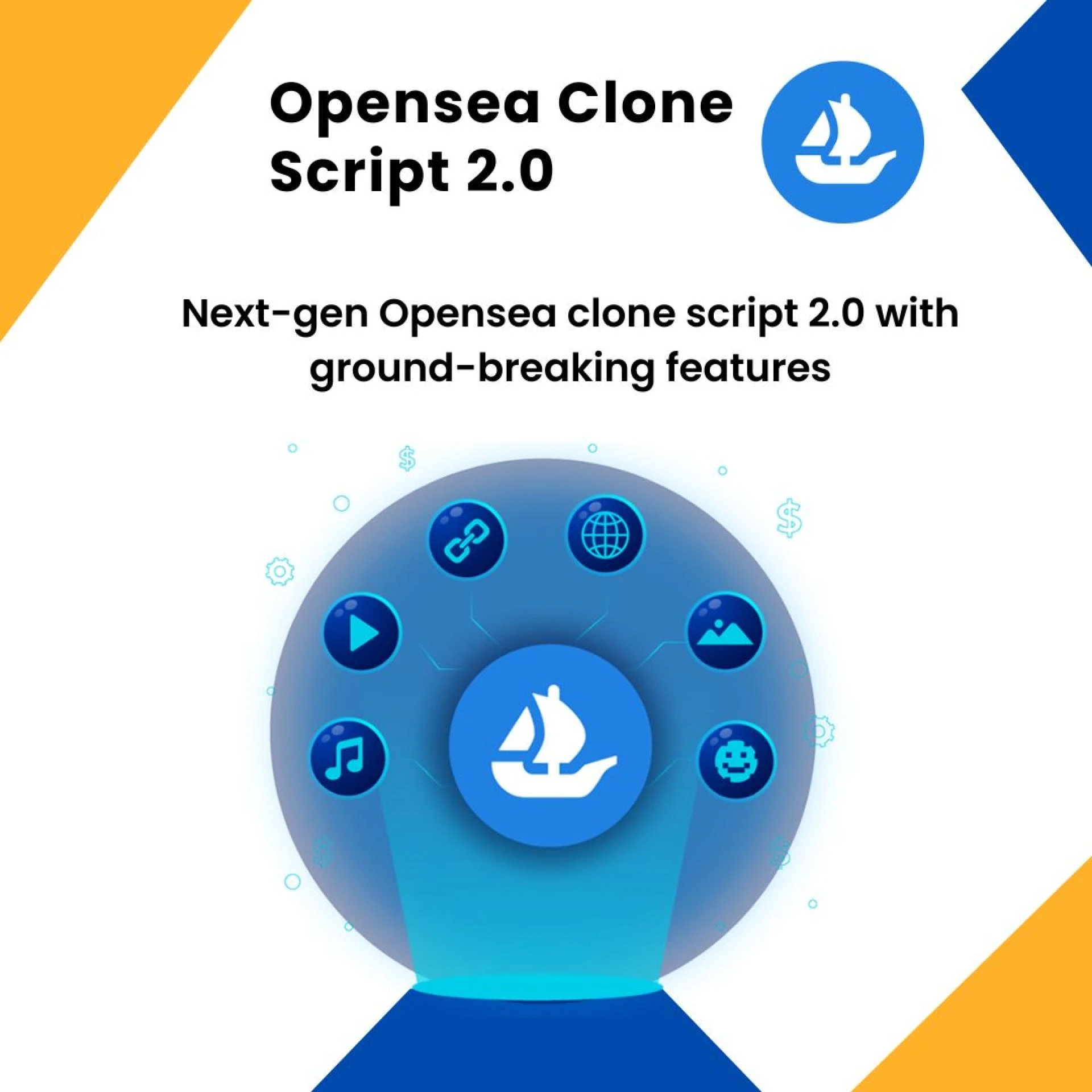 Opensea Clone Script 2.0

Next-gen Opensea clone script 2.0 with ground-breaking features